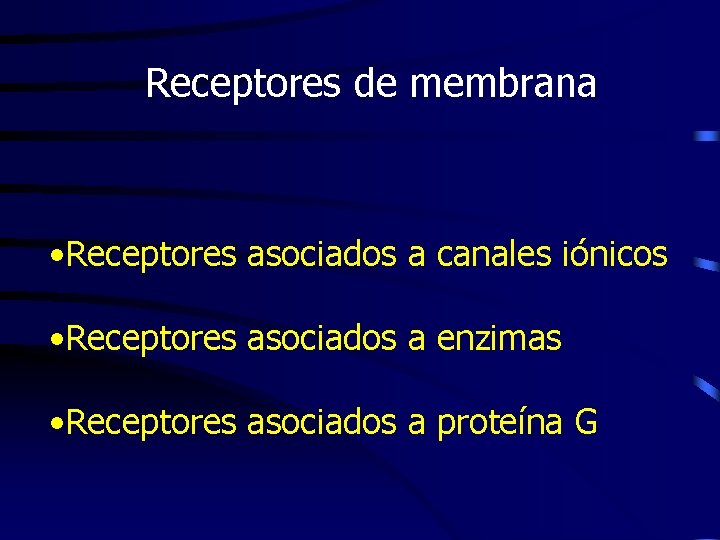 Receptores de membrana

•Receptores asociados a canales iónicos

•Receptores asociados a enzimas

•Receptores asociados a proteína G